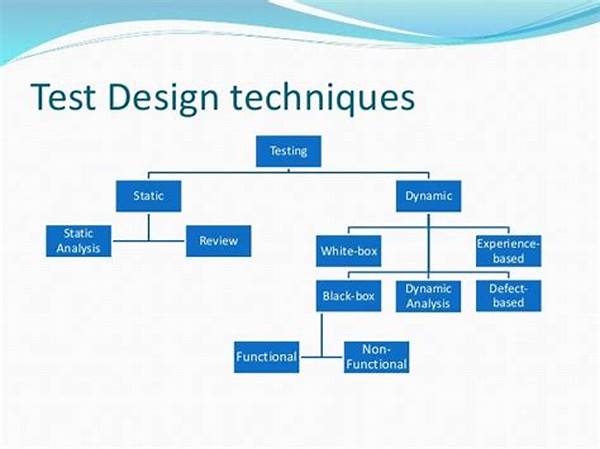 Test Design techniques

Testing

Static

Dynamic

Static Analysis

Review

White-box

Experience-based

Black-box

Dynamic Analysis

Defect-based

Functional

Non-Functional